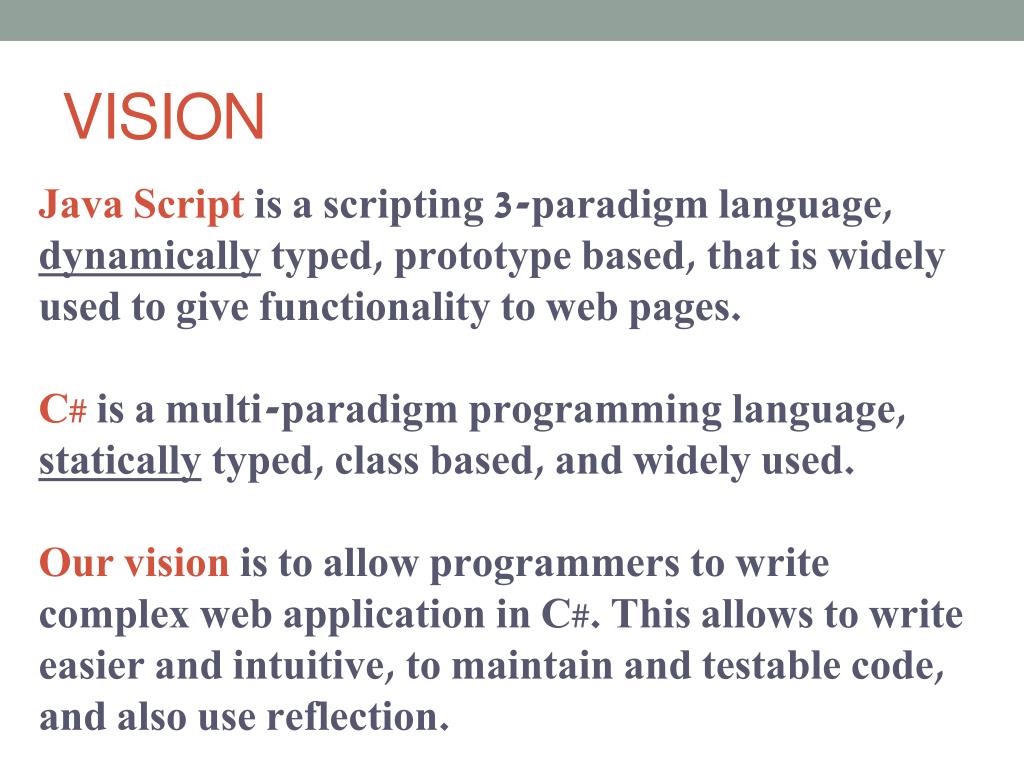 VISION

Java Script is a scripting 3-paradigm language, dynamically typed, prototype based, that is widely used to give functionality to web pages.

C# is a multi-paradigm programming language, statically typed, class based, and widely used.

Our vision is to allow programmers to write complex web application in C#. This allows to write easier and intuitive, to maintain and testable code, and also use reflection.